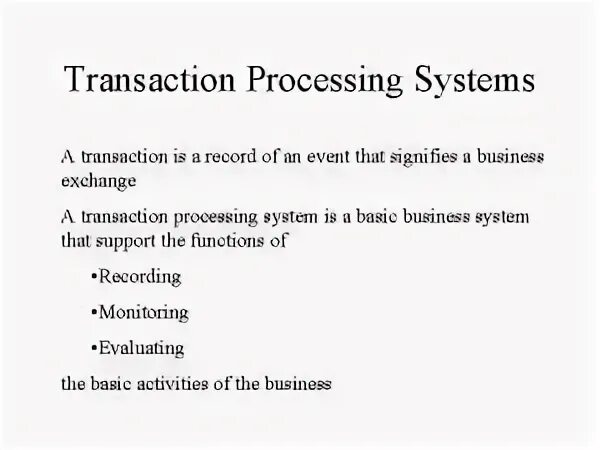 Transaction Processing Systems

A transaction is a record of an event that signifies a business exchange

A transaction processing system is a basic business system that support the functions of

•Recording

•Monitoring

•Evaluating

the basic activities of the business